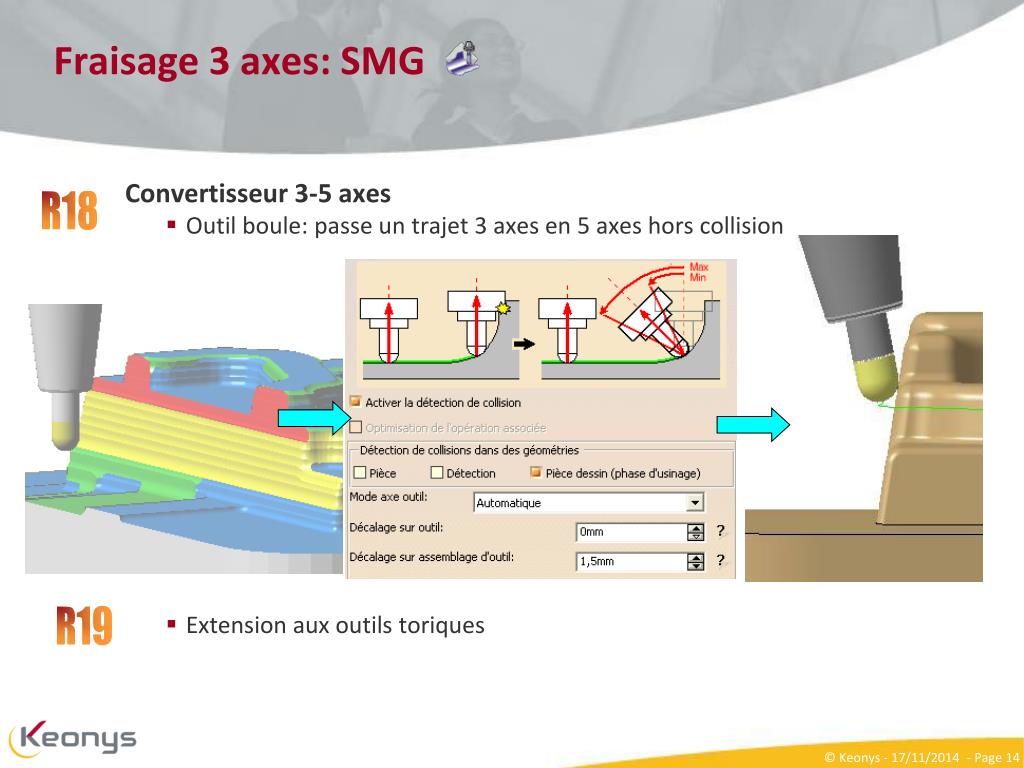 Fraisage 3 axes: SMG

R18

Convertisseur 3-5 axes

▪ Outil boule: passe un trajet 3 axes en 5 axes hors collision

Max
Min

Activer la détection de collision

Optimisation de l'opération associée

Détection de collisions dans des géométries

Pièce Détection Pièce dessin (phase d'usinage)

Mode axe outil: Automatique

Décalage sur outil: 0mm ?

Décalage sur assemblage d'outil: 1,5mm ?

R19

▪ Extension aux outils toriques

Keonys

© Keonys - 17/11/2014 - Page 14